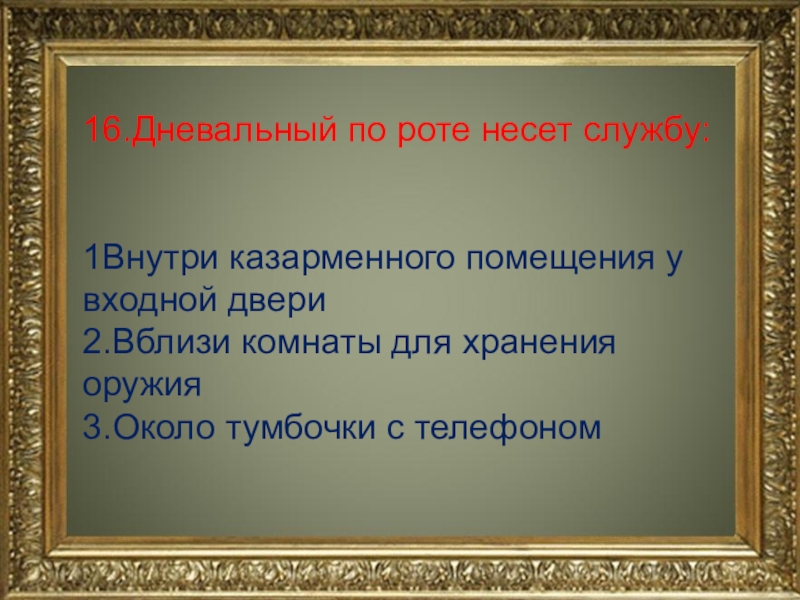 16.Дневальный по роте несет службу:

1Внутри казарменного помещения у входной двери
2.Вблизи комнаты для хранения оружия
3.Около тумбочки с телефоном